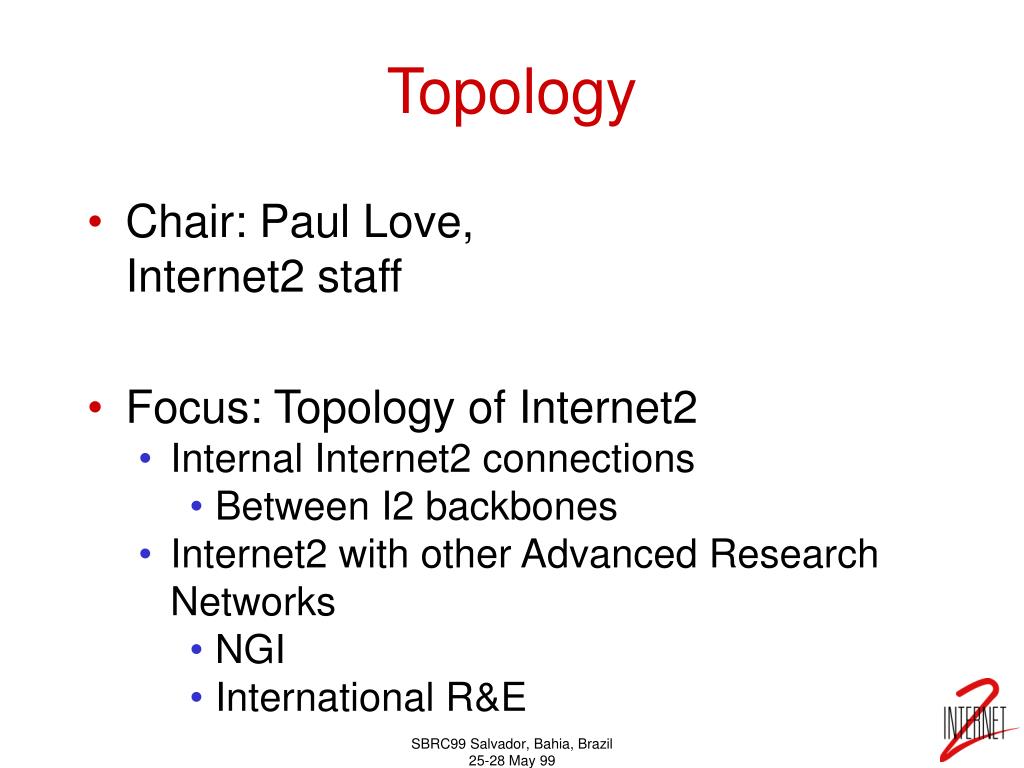 Topology

• Chair: Paul Love, Internet2 staff

• Focus: Topology of Internet2
  • Internal Internet2 connections
    • Between I2 backbones
  • Internet2 with other Advanced Research Networks
    • NGI
    • International R&E

SBRC99 Salvador, Bahia, Brazil
25-28 May 99

INTERNET 2